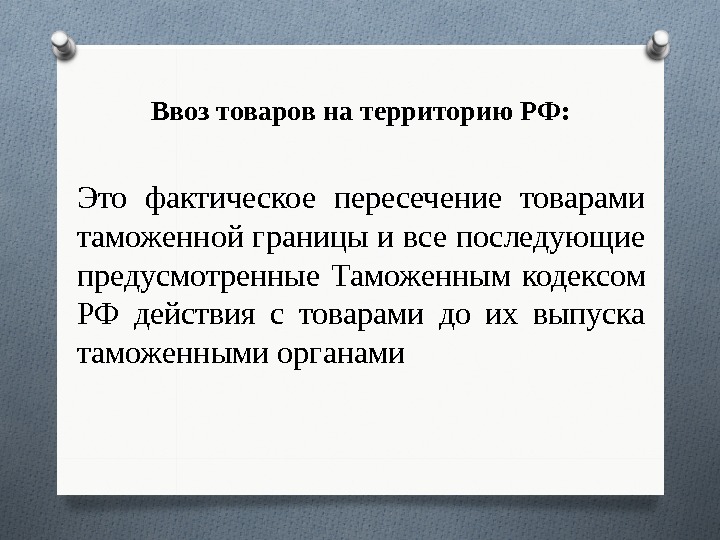 Ввоз товаров на территорию РФ:

Это фактическое пересечение товарами таможенной границы и все последующие предусмотренные Таможенным кодексом РФ действия с товарами до их выпуска таможенными органами